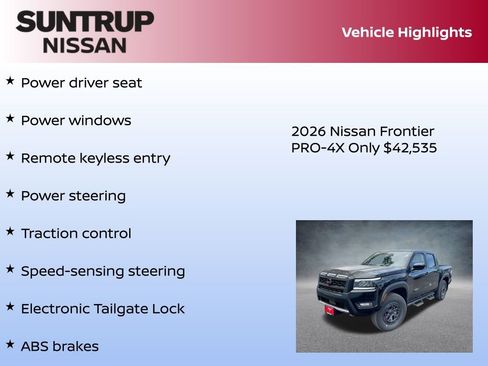 SUNTRUP NISSAN

Vehicle Highlights

★ Power driver seat

★ Power windows

★ Remote keyless entry

★ Power steering

★ Traction control

★ Speed-sensing steering

★ Electronic Tailgate Lock

★ ABS brakes

2026 Nissan Frontier PRO-4X Only $42,535